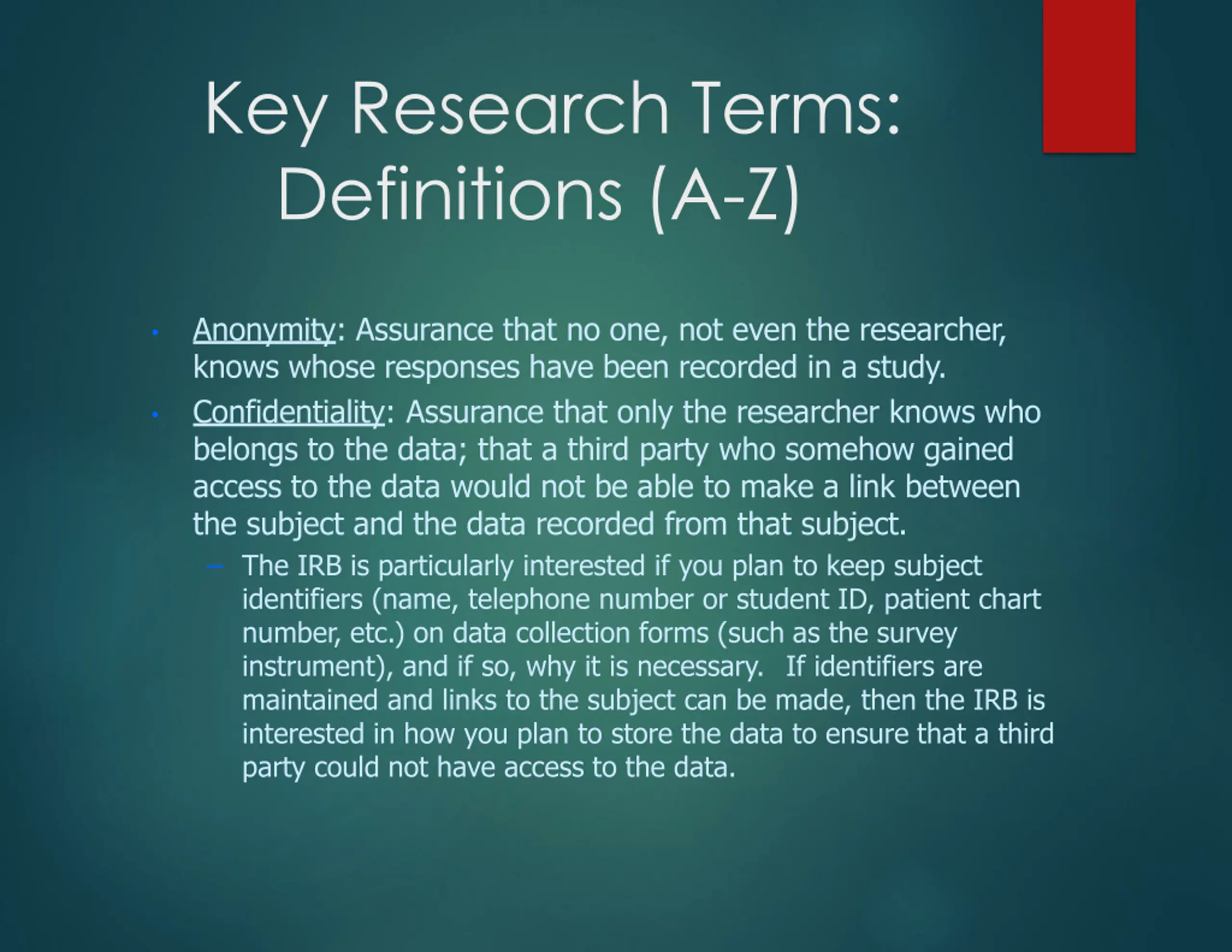 Key Research Terms: Definitions (A-Z)

• Anonymity: Assurance that no one, not even the researcher, knows whose responses have been recorded in a study.

• Confidentiality: Assurance that only the researcher knows who belongs to the data; that a third party who somehow gained access to the data would not be able to make a link between the subject and the data recorded from that subject.

– The IRB is particularly interested if you plan to keep subject identifiers (name, telephone number or student ID, patient chart number, etc.) on data collection forms (such as the survey instrument), and if so, why it is necessary. If identifiers are maintained and links to the subject can be made, then the IRB is interested in how you plan to store the data to ensure that a third party could not have access to the data.